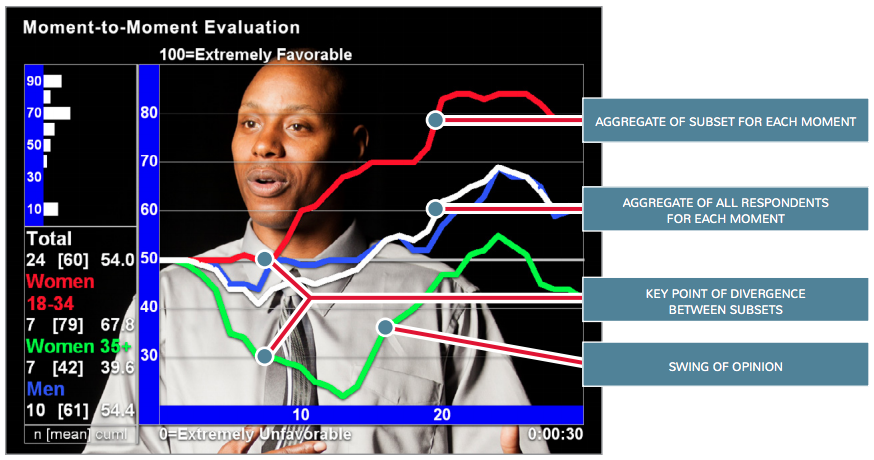 Moment-to-Moment Evaluation

100=Extremely Favorable

90
70
50
30
10

Total
24 [60] 54.0
Women
18-34
7 [79] 67.8
Women 35+
7 [42] 39.6
Men
10 [61] 54.4

n [mean] cuml

80
70
60
50
40
30

10
20

0=Extremely Unfavorable

0:00:30

AGGREGATE OF SUBSET FOR EACH MOMENT

AGGREGATE OF ALL RESPONDENTS FOR EACH MOMENT

KEY POINT OF DIVERGENCE BETWEEN SUBSETS

SWING OF OPINION